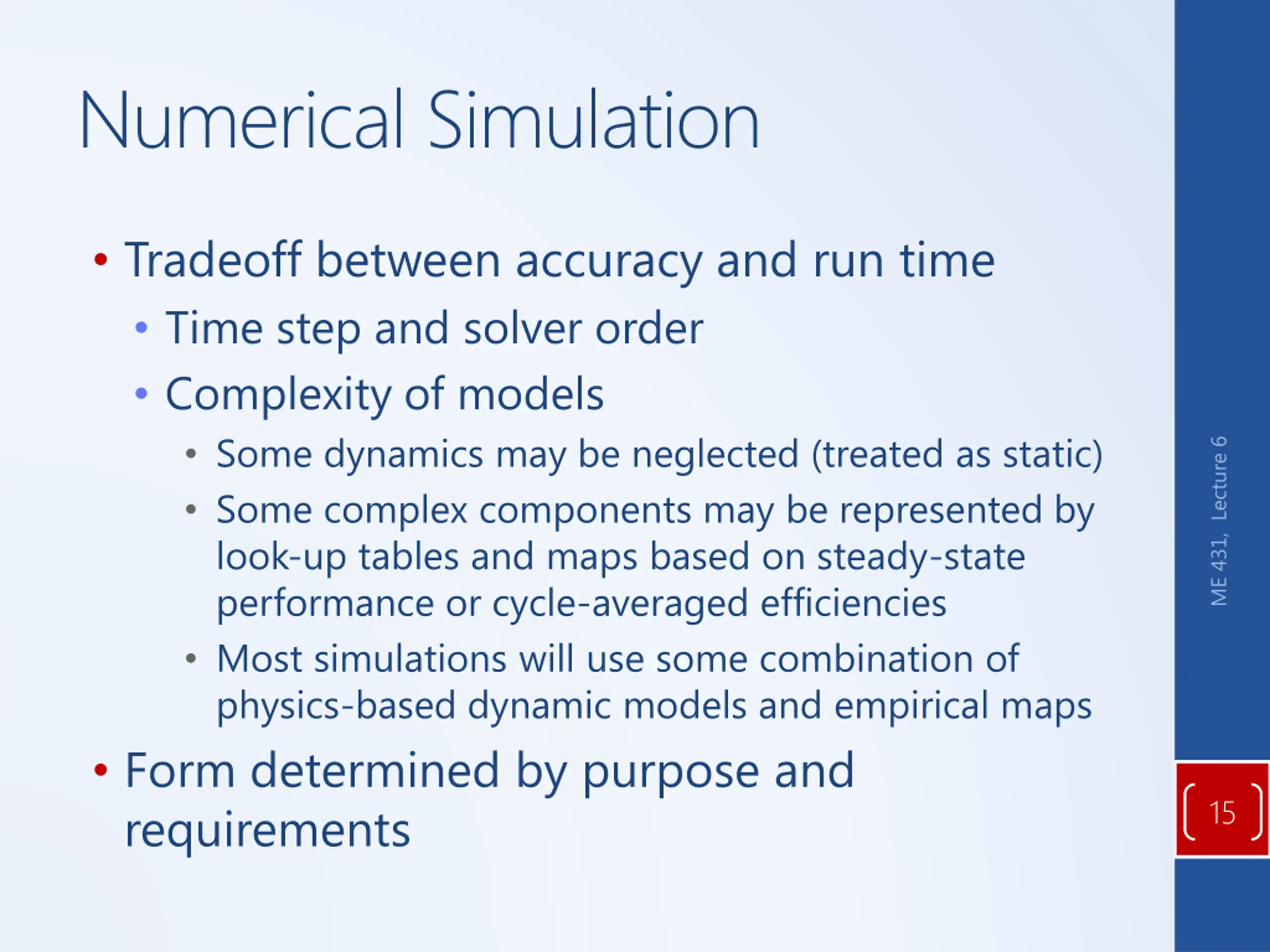 Numerical Simulation

• Tradeoff between accuracy and run time
  • Time step and solver order
  • Complexity of models
    • Some dynamics may be neglected (treated as static)
    • Some complex components may be represented by look-up tables and maps based on steady-state performance or cycle-averaged efficiencies
    • Most simulations will use some combination of physics-based dynamic models and empirical maps
• Form determined by purpose and requirements

ME 431, Lecture 6

15